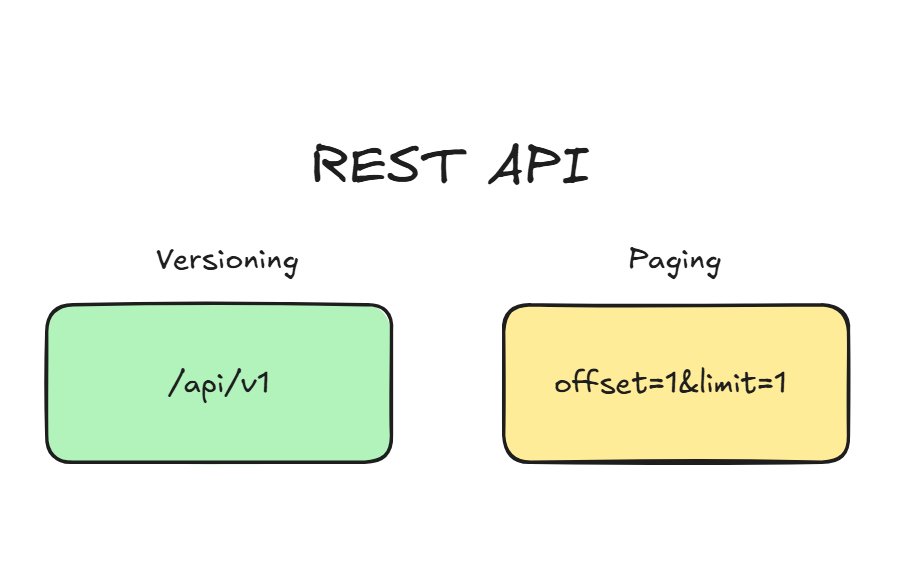 REST API

Versioning

/api/v1

Paging

offset=1&limit=1